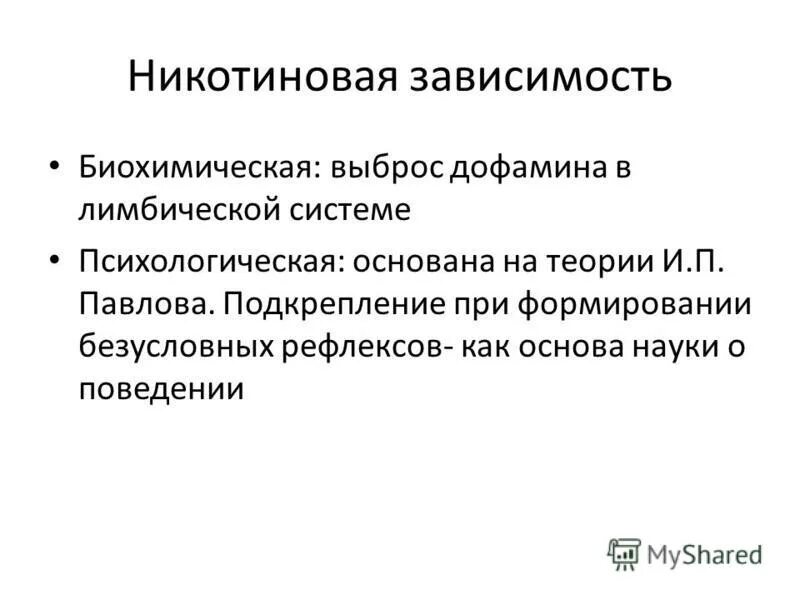 Никотиновая зависимость

• Биохимическая: выброс дофамина в лимбической системе

• Психологическая: основана на теории И.П. Павлова. Подкрепление при формировании безусловных рефлексов- как основа науки о поведении

MyShared